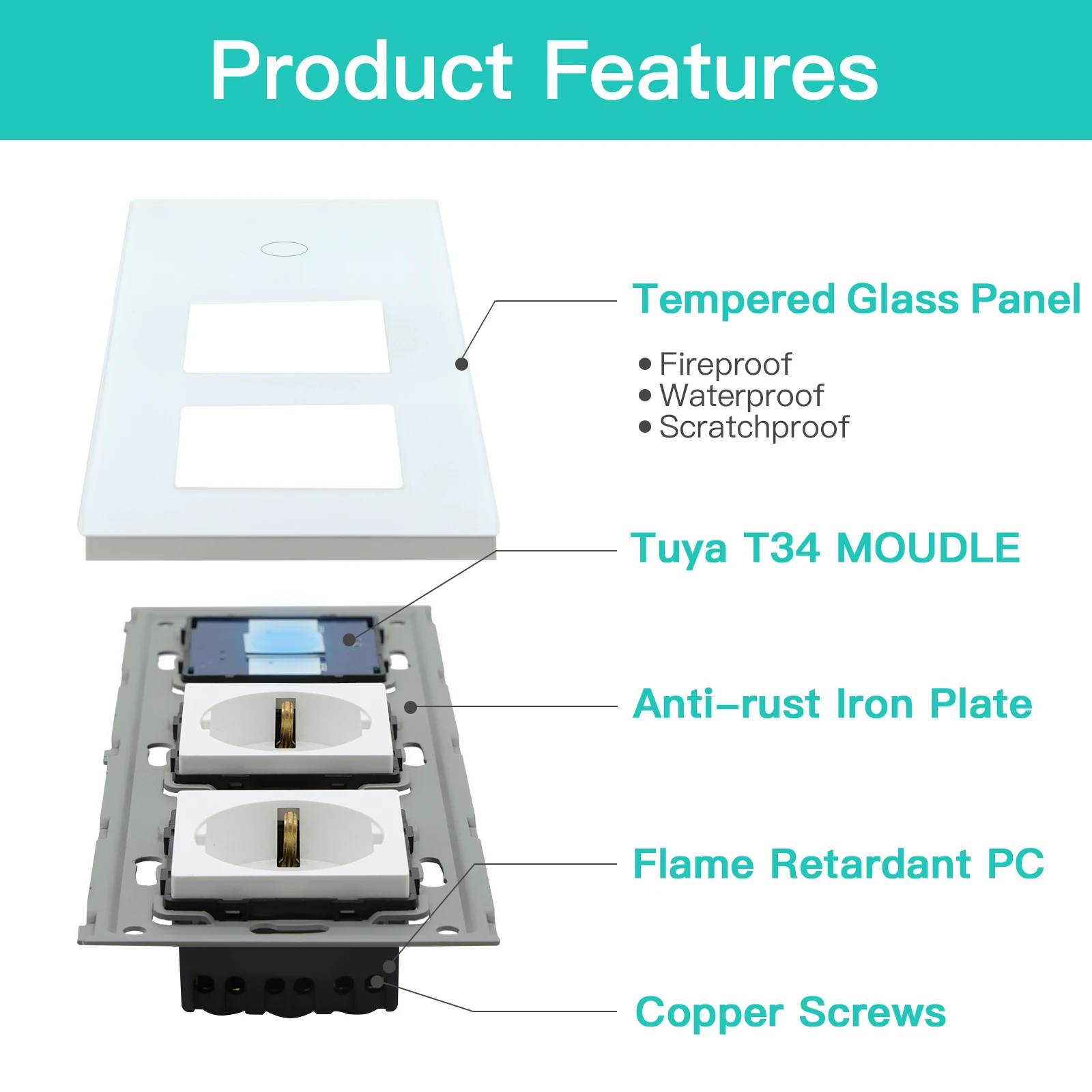 Product Features

Tempered Glass Panel

• Fireproof
• Waterproof
• Scratchproof

Tuya T34 MOUDLE

Anti-rust Iron Plate

Flame Retardant PC

Copper Screws